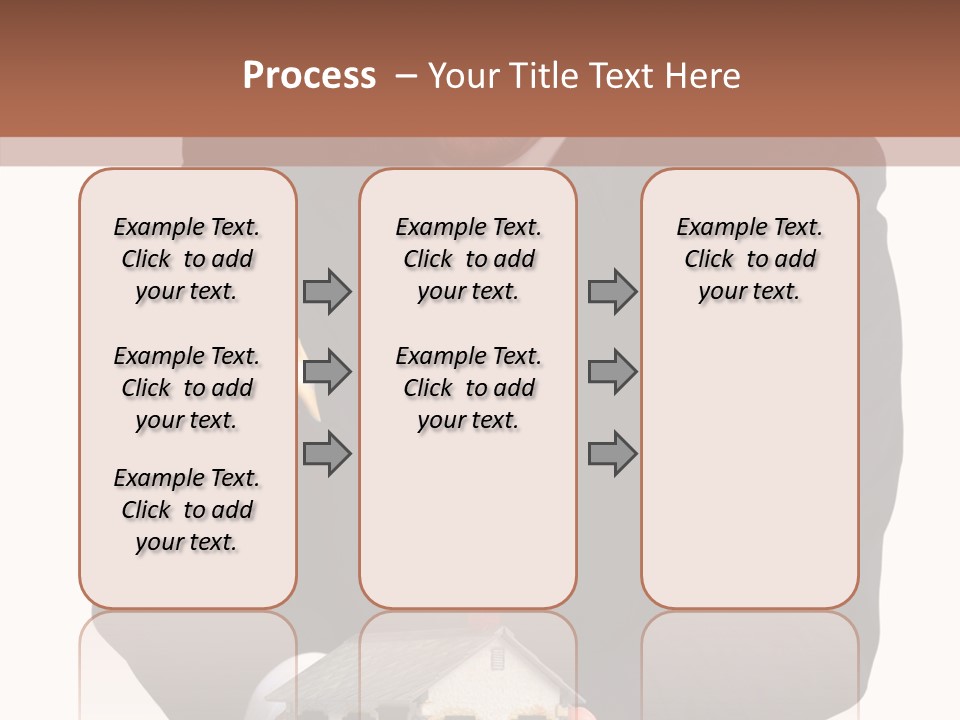 Process – Your Title Text Here

Example Text. Click to add your text.

Example Text. Click to add your text.

Example Text. Click to add your text.

Example Text. Click to add your text.

Example Text. Click to add your text.

Example Text. Click to add your text.